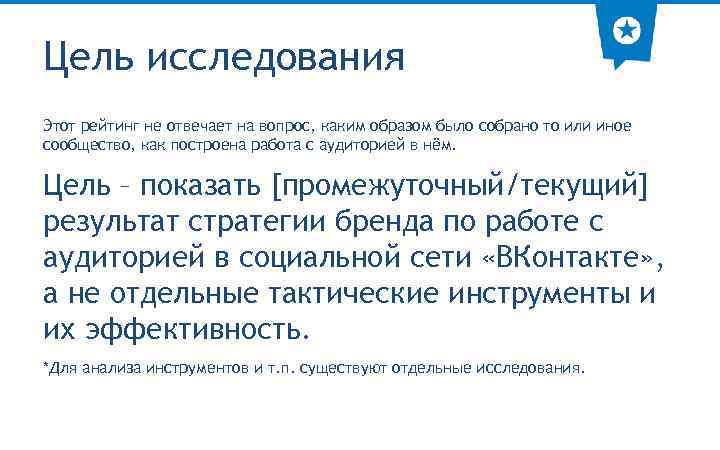 Цель исследования

Этот рейтинг не отвечает на вопрос, каким образом было собрано то или иное сообщество, как построена работа с аудиторией в нём.

Цель – показать [промежуточный/текущий] результат стратегии бренда по работе с аудиторией в социальной сети «ВКонтакте», а не отдельные тактические инструменты и их эффективность.

*Для анализа инструментов и т.п. существуют отдельные исследования.